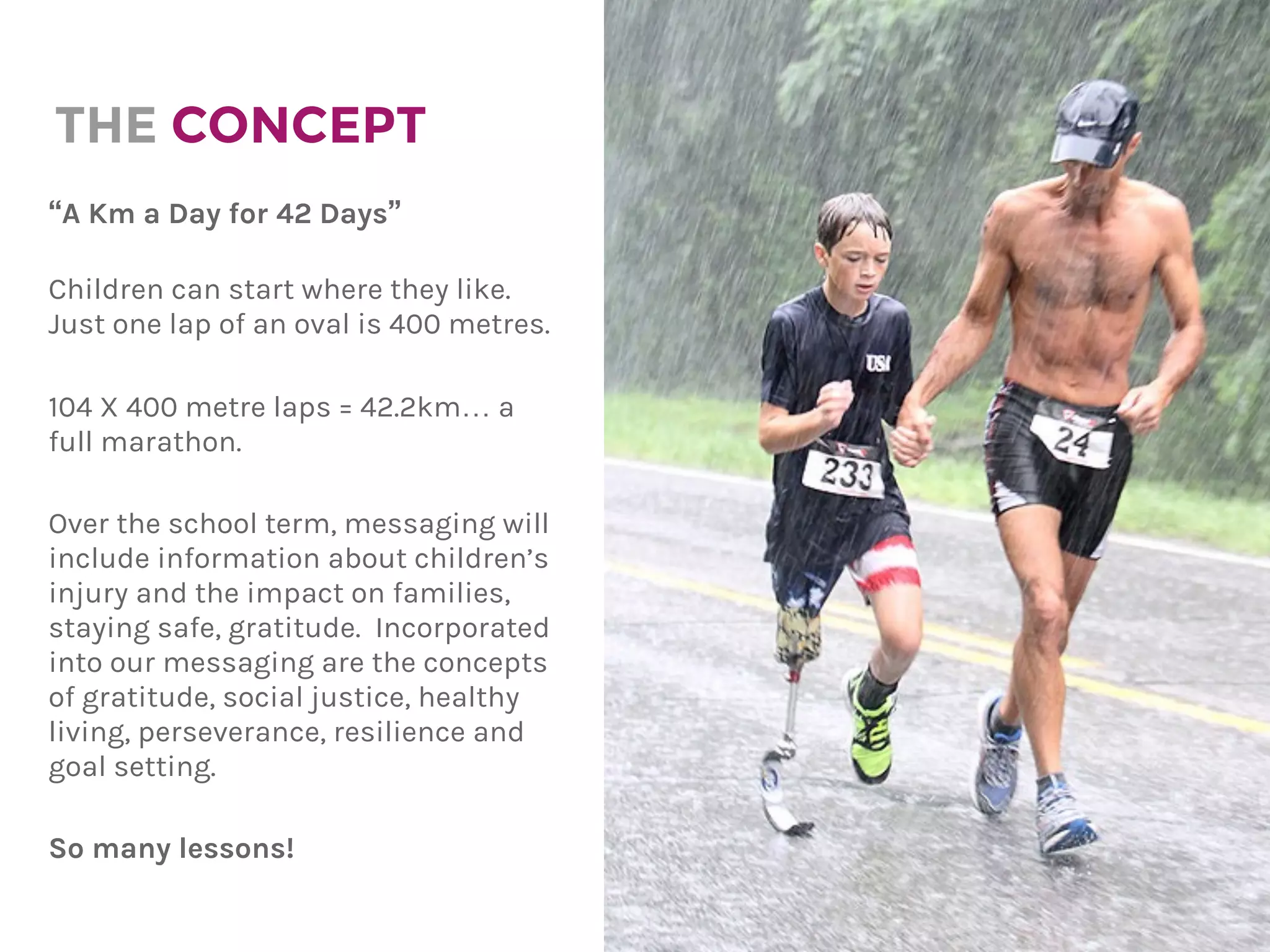 THE CONCEPT

“A Km a Day for 42 Days”

Children can start where they like. Just one lap of an oval is 400 metres.

104 X 400 metre laps = 42.2km… a full marathon.

Over the school term, messaging will include information about children’s injury and the impact on families, staying safe, gratitude. Incorporated into our messaging are the concepts of gratitude, social justice, healthy living, perseverance, resilience and goal setting.

So many lessons!

USA

233

24